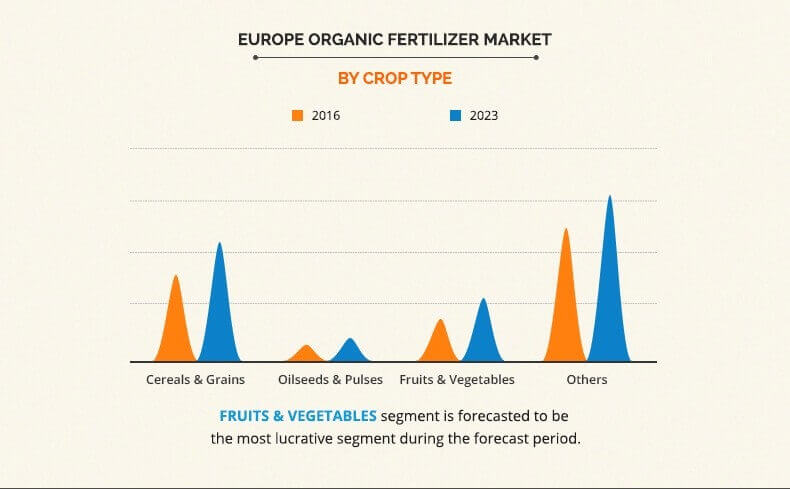 EUROPE ORGANIC FERTILIZER MARKET

BY CROP TYPE

2016
2023

Cereals & Grains
Oilseeds & Pulses
Fruits & Vegetables
Others

FRUITS & VEGETABLES segment is forecasted to be the most lucrative segment during the forecast period.